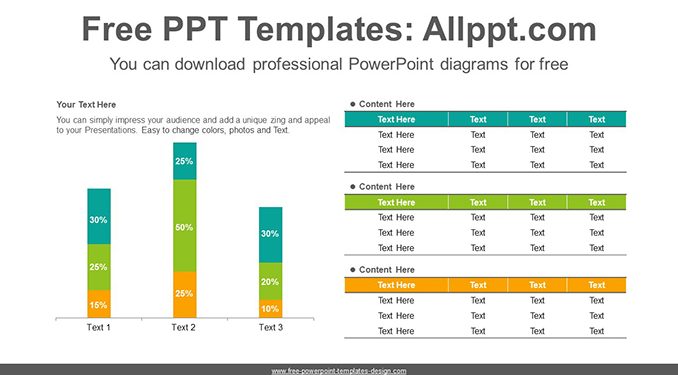 Free PPT Templates: Allppt.com

You can download professional PowerPoint diagrams for free

Your Text Here

You can simply impress your audience and add a unique zing and appeal to your Presentations. Easy to change colors, photos and Text.

30%
25%
15%
25%
50%
25%
30%
20%
10%

Text 1
Text 2
Text 3

● Content Here

| Text Here | Text | Text | Text |
|---|---|---|---|
| Text Here | Text | Text | Text |
| Text Here | Text | Text | Text |
| Text Here | Text | Text | Text |

● Content Here

| Text Here | Text | Text | Text |
|---|---|---|---|
| Text Here | Text | Text | Text |
| Text Here | Text | Text | Text |
| Text Here | Text | Text | Text |

● Content Here

| Text Here | Text | Text | Text |
|---|---|---|---|
| Text Here | Text | Text | Text |
| Text Here | Text | Text | Text |
| Text Here | Text | Text | Text |

www.free-powerpoint-templates-design.com